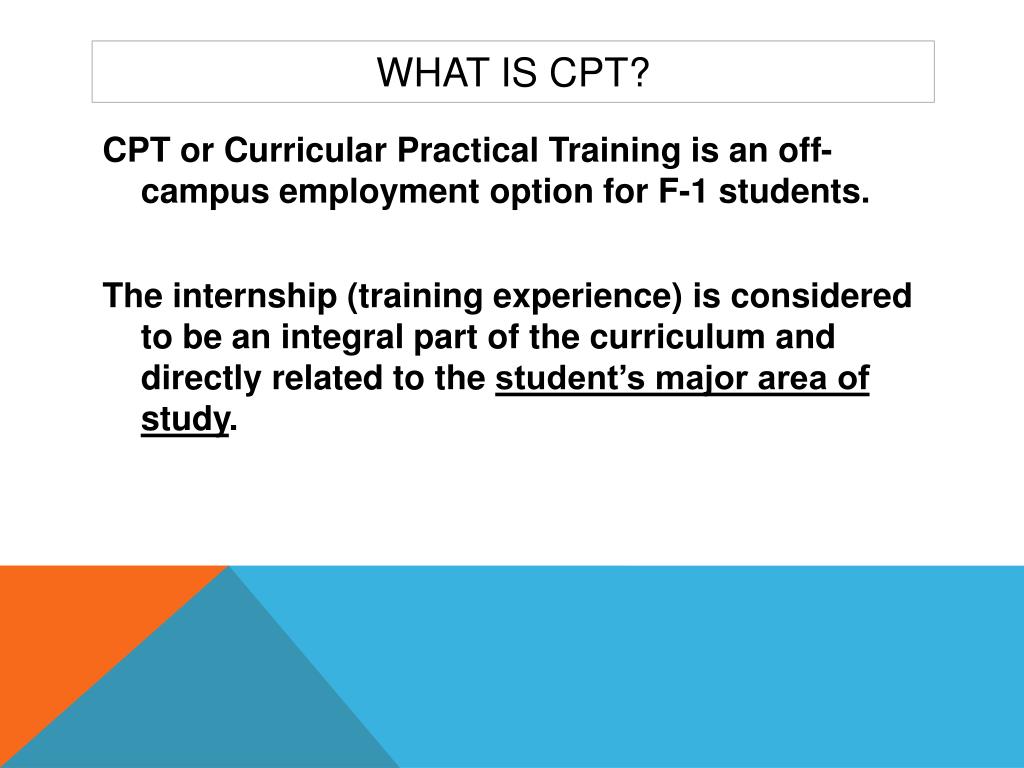 WHAT IS CPT?

CPT or Curricular Practical Training is an off-campus employment option for F-1 students.

The internship (training experience) is considered to be an integral part of the curriculum and directly related to the student’s major area of study.